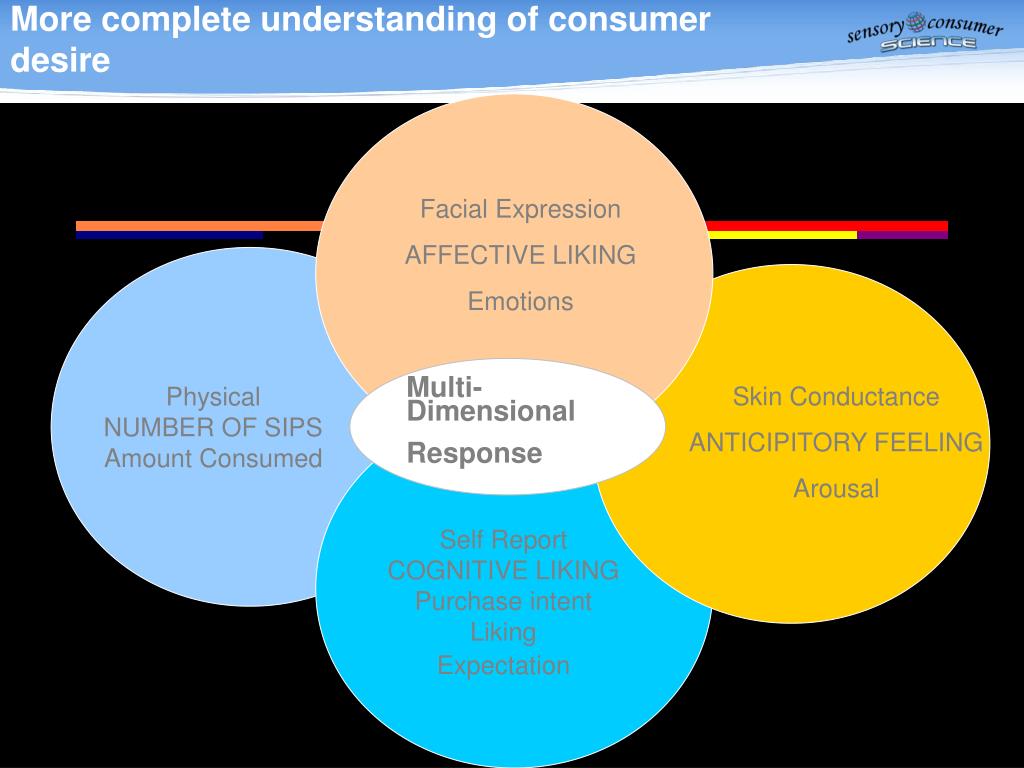 More complete understanding of consumer desire

sensory consumer SCIENCE

Facial Expression

AFFECTIVE LIKING

Emotions

Physical
NUMBER OF SIPS
Amount Consumed

Multi-Dimensional

Response

Skin Conductance

ANTICIPITORY FEELING

Arousal

Self Report
COGNITIVE LIKING
Purchase intent
Liking
Expectation